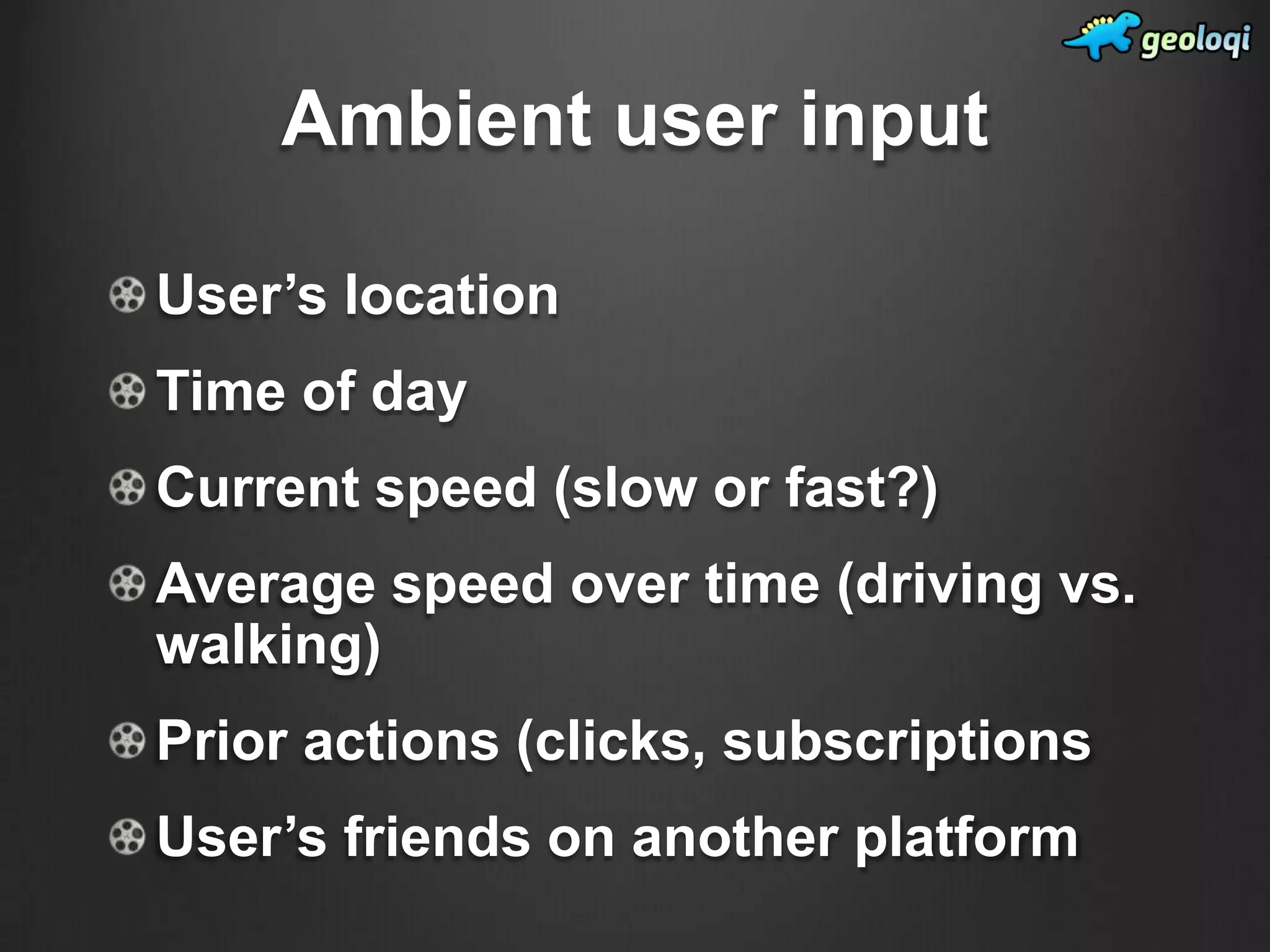 geoloqi

Ambient user input

User’s location

Time of day

Current speed (slow or fast?)

Average speed over time (driving vs. walking)

Prior actions (clicks, subscriptions

User’s friends on another platform